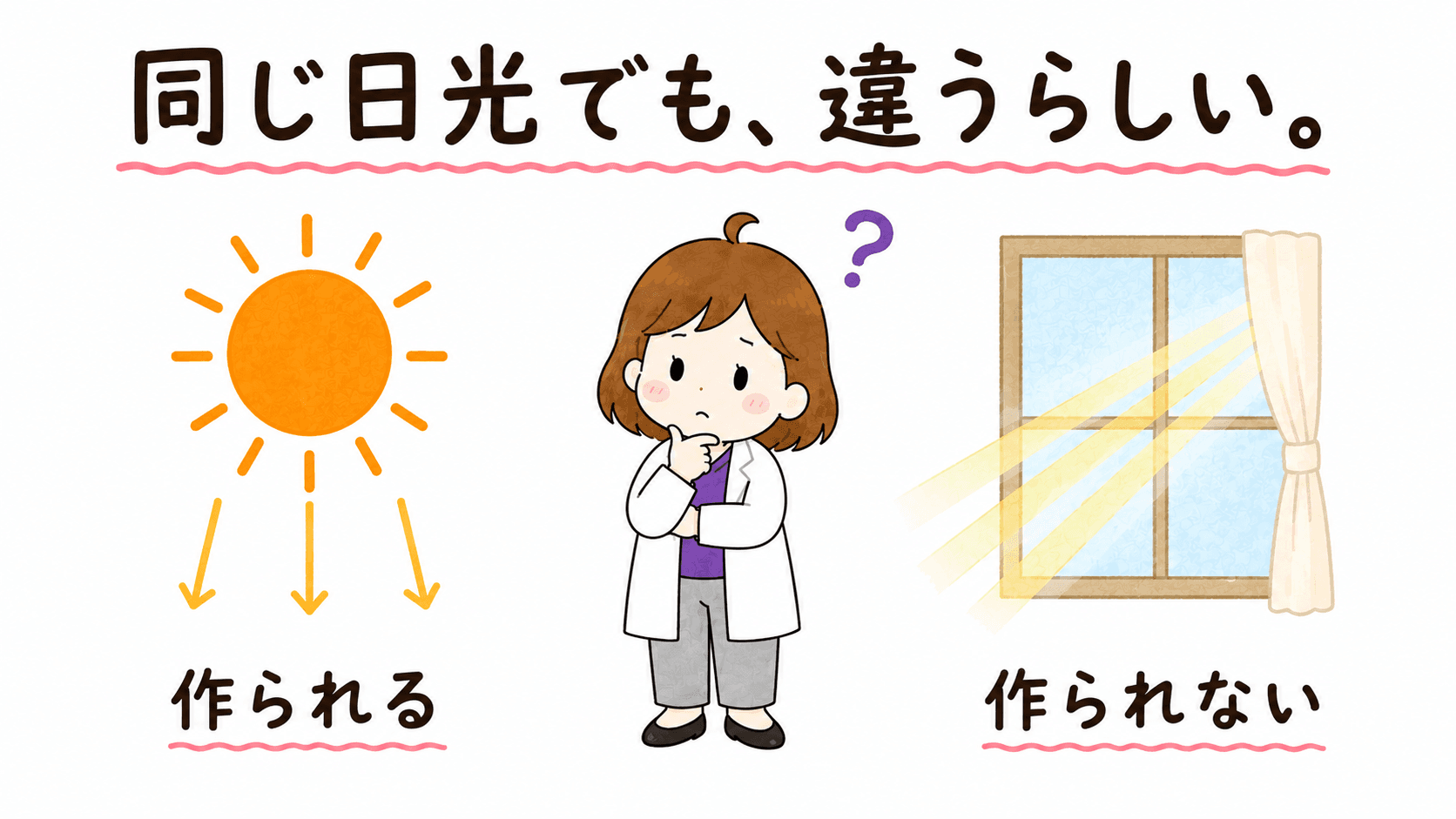 同じ日光でも、違うらしい。

?

作られる

作られない